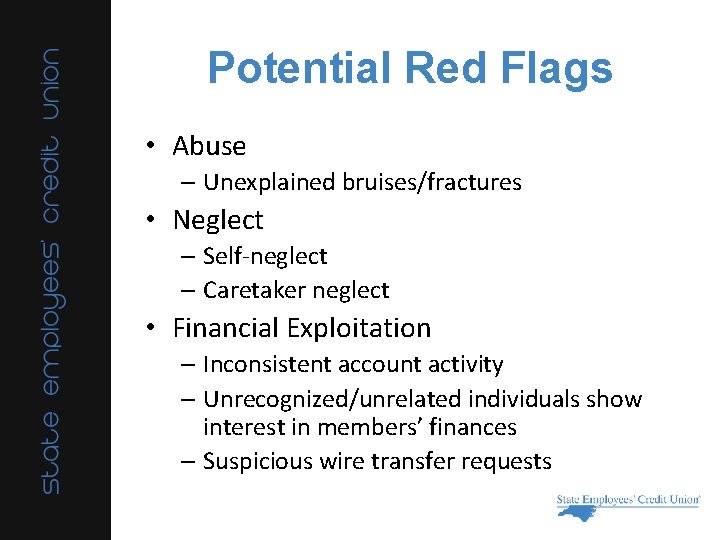 state employees' credit union

Potential Red Flags

• Abuse
– Unexplained bruises/fractures
• Neglect
– Self-neglect
– Caretaker neglect
• Financial Exploitation
– Inconsistent account activity
– Unrecognized/unrelated individuals show interest in members' finances
– Suspicious wire transfer requests

State Employees' Credit Union